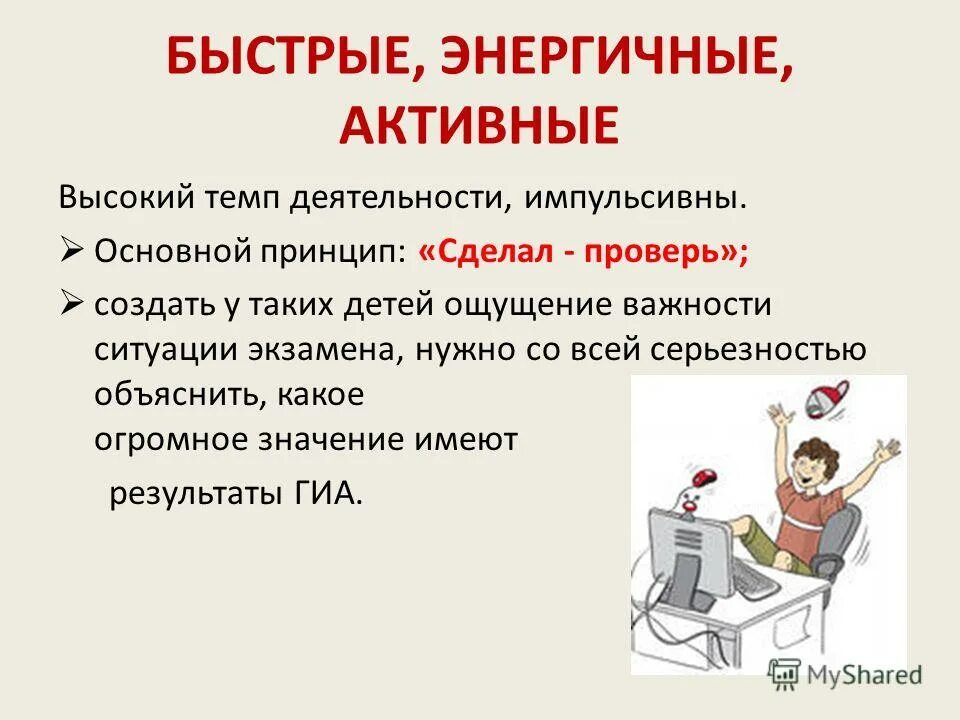 БЫСТРЫЕ, ЭНЕРГИЧНЫЕ, АКТИВНЫЕ

Высокий темп деятельности, импульсивны.

➢ Основной принцип: «Сделал - проверь»;

➢ создать у таких детей ощущение важности ситуации экзамена, нужно со всей серьезностью объяснить, какое огромное значение имеют результаты ГИА.

MyShared